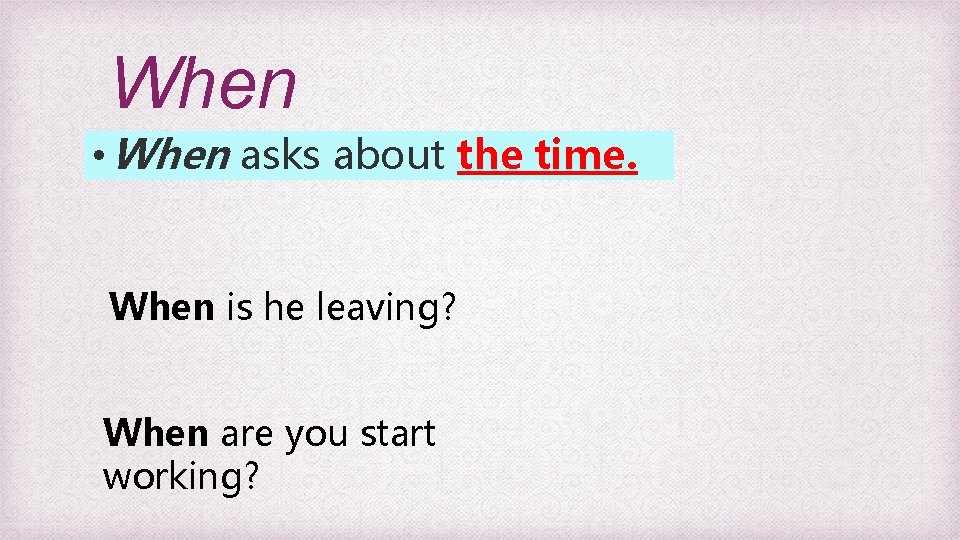 When

• When asks about the time.

When is he leaving?

When are you start working?